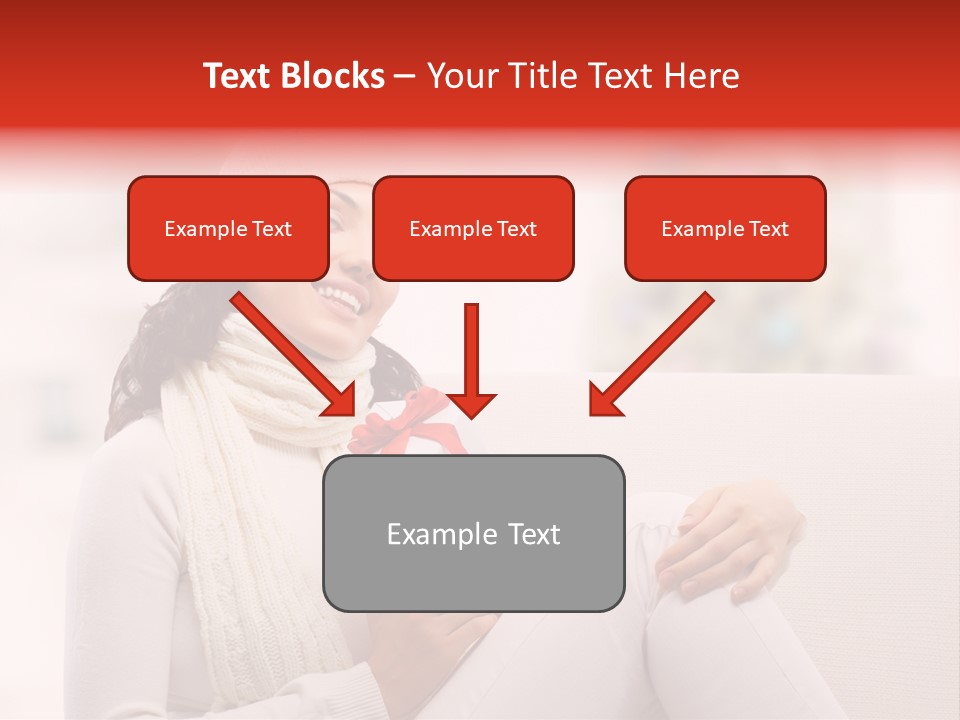 Text Blocks – Your Title Text Here

Example Text

Example Text

Example Text

Example Text